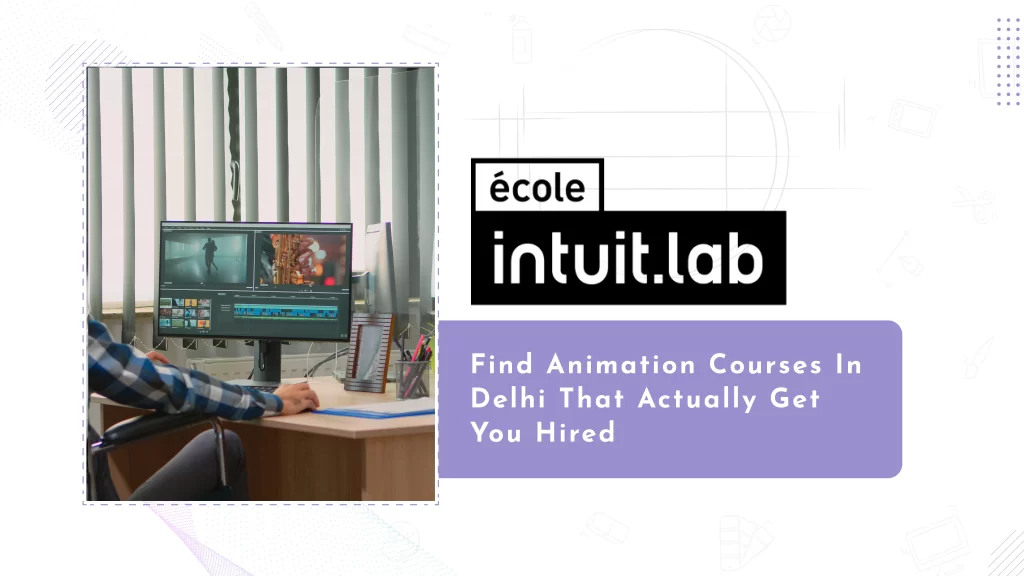 école
intuit.lab

Find Animation Courses In Delhi That Actually Get You Hired